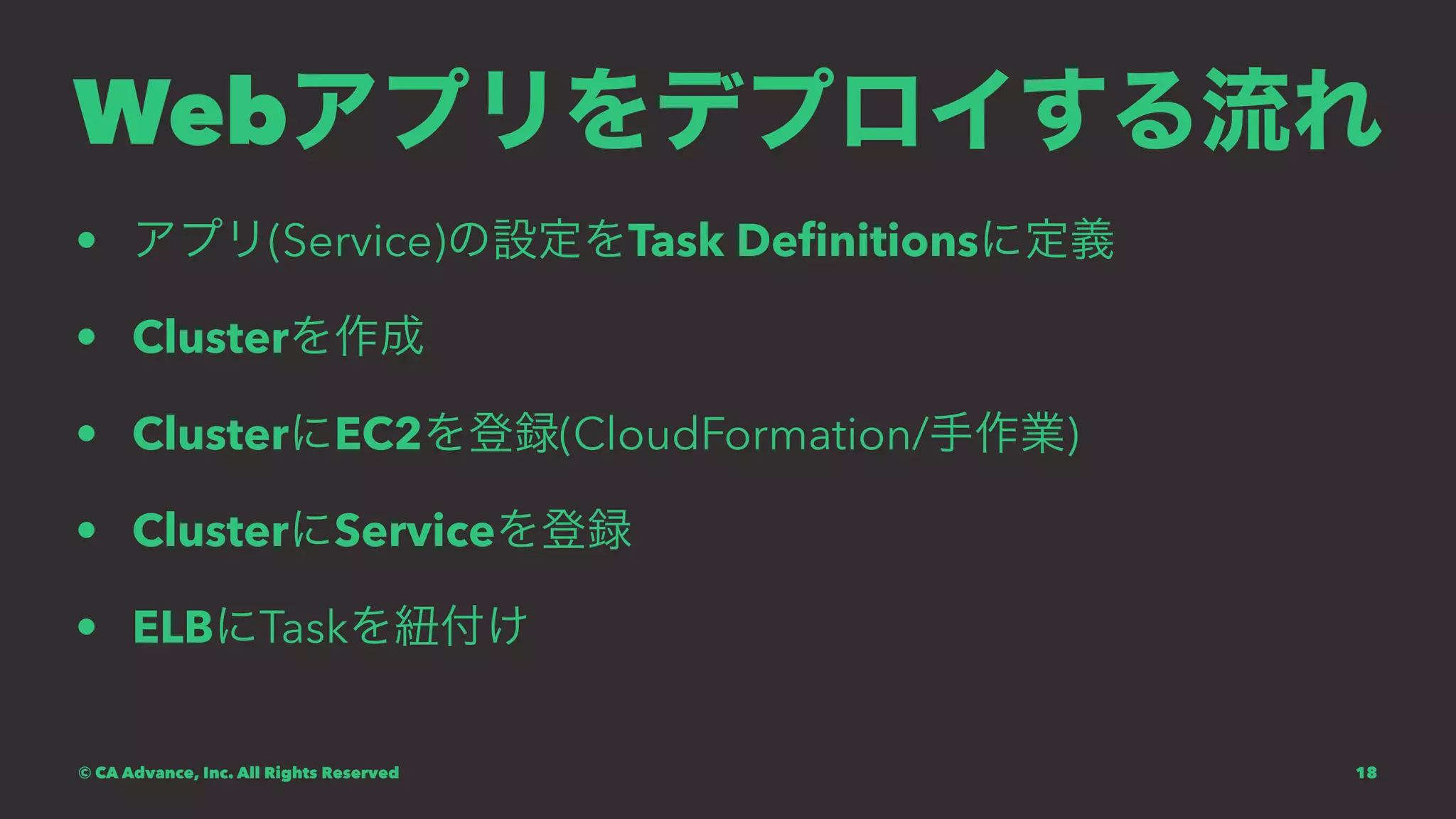 Webアプリをデプロイする流れ

• アプリ(Service)の設定をTask Definitionsに定義

• Clusterを作成

• ClusterにEC2を登録(CloudFormation/手作業)

• ClusterにServiceを登録

• ELBにTaskを紐付け

© CA Advance, Inc. All Rights Reserved

18